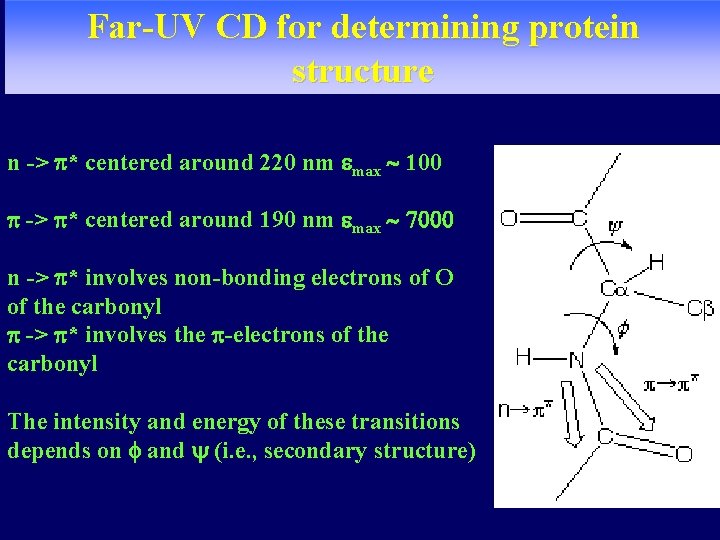 Far-UV CD for determining protein structure

n -> $\pi$* centered around 220 nm $\varepsilon_{max}$ ~ 100

$\pi$ -> $\pi$* centered around 190 nm $\varepsilon_{max}$ ~ 7000

n -> $\pi$* involves non-bonding electrons of O of the carbonyl
$\pi$ -> $\pi$* involves the $\pi$-electrons of the carbonyl

The intensity and energy of these transitions depends on $\phi$ and $\psi$ (i.e., secondary structure)

O C $\psi$ H C$\alpha$ C$\beta$ $\phi$ H N $\pi \rightarrow \pi^*$ $n \rightarrow \pi^*$ C O